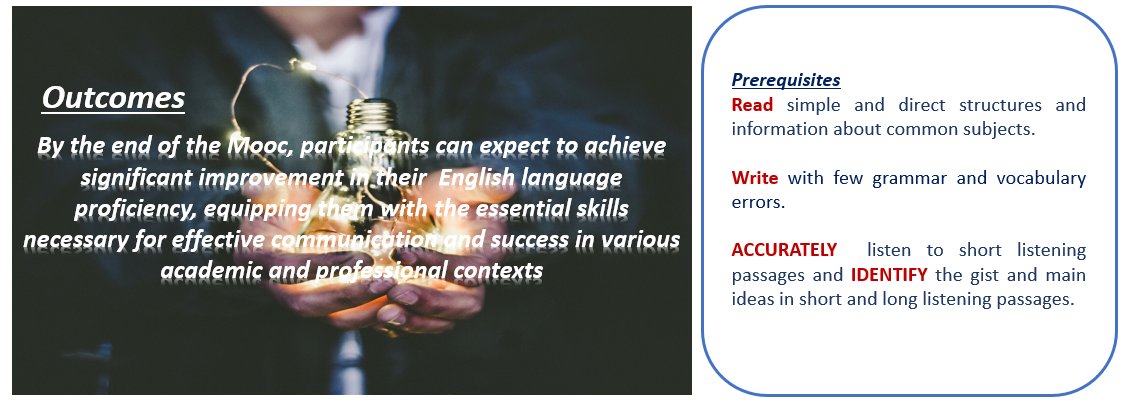 Outcomes

By the end of the Mooc, participants can expect to achieve significant improvement in their English language proficiency, equipping them with the essential skills necessary for effective communication and success in various academic and professional contexts

Prerequisites
Read simple and direct structures and information about common subjects.

Write with few grammar and vocabulary errors.

ACCURATELY listen to short listening passages and IDENTIFY the gist and main ideas in short and long listening passages.